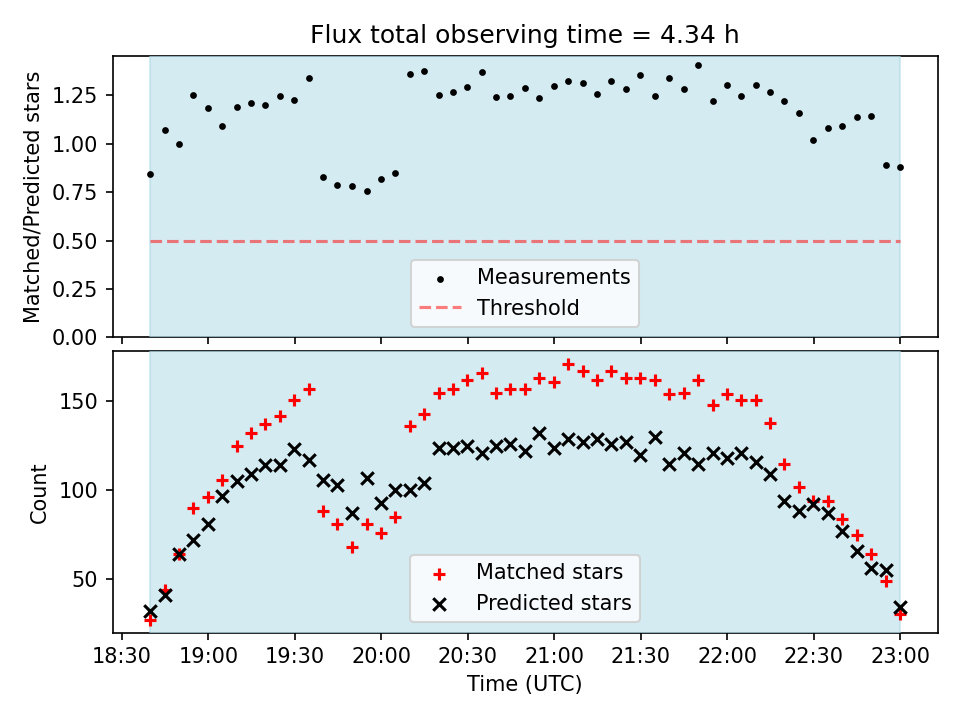 Flux total observing time = 4.34 h

Matched/Predicted stars

1.25
1.00
0.75
0.50
0.25
0.00

Measurements
Threshold

Count

150
100
50

Matched stars
Predicted stars

18:30 19:00 19:30 20:00 20:30 21:00 21:30 22:00 22:30 23:00

Time (UTC)